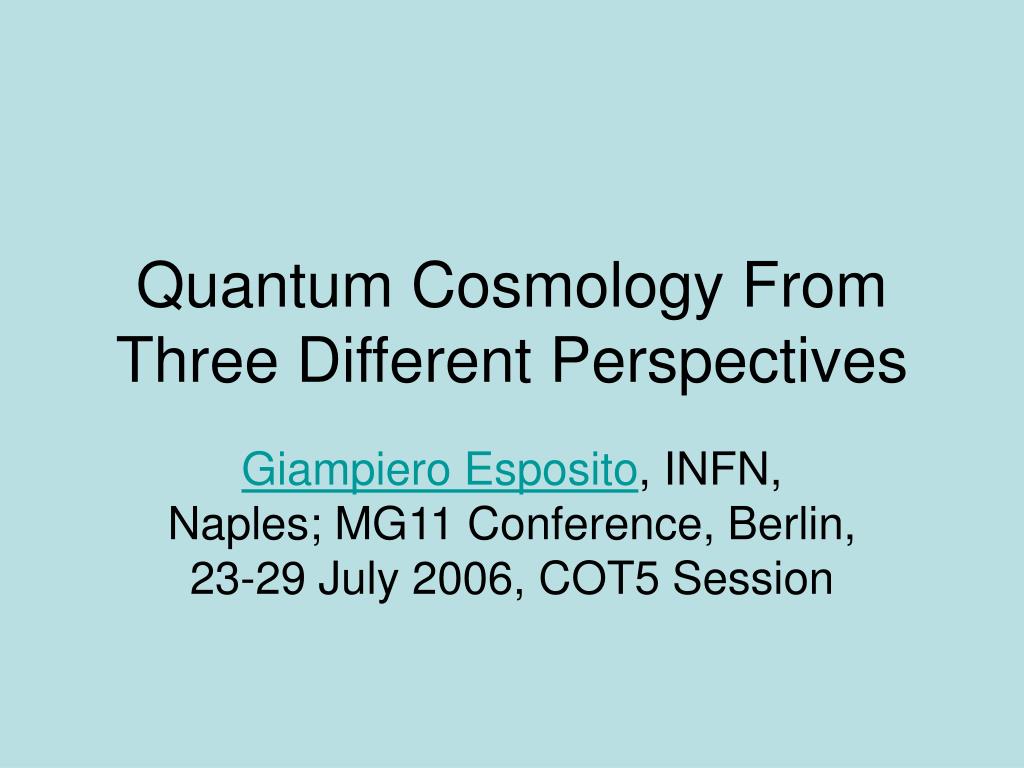 Quantum Cosmology From Three Different Perspectives

Giampiero Esposito, INFN, Naples; MG11 Conference, Berlin, 23-29 July 2006, COT5 Session